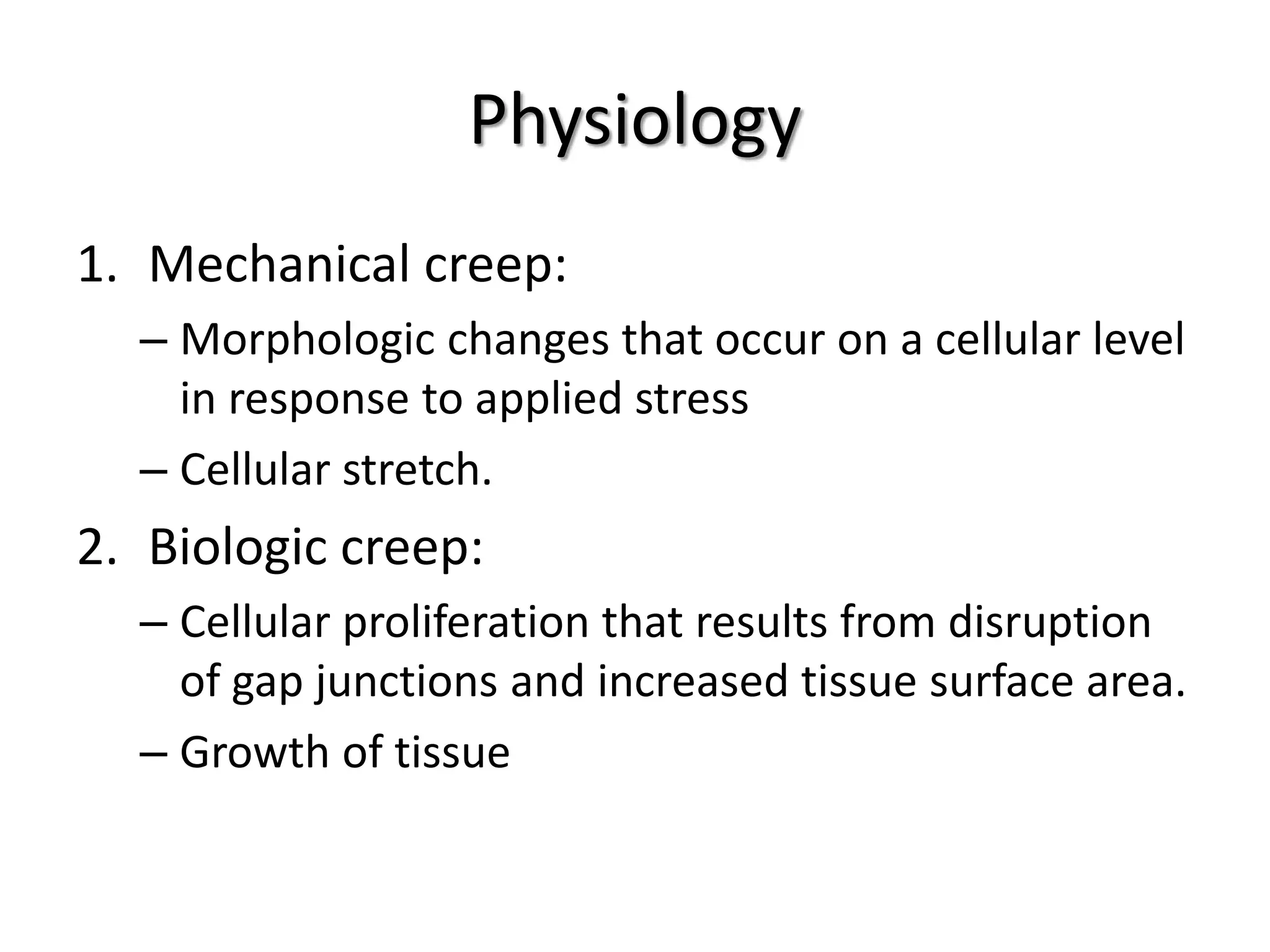 Physiology

1. Mechanical creep:
– Morphologic changes that occur on a cellular level in response to applied stress
– Cellular stretch.

2. Biologic creep:
– Cellular proliferation that results from disruption of gap junctions and increased tissue surface area.
– Growth of tissue